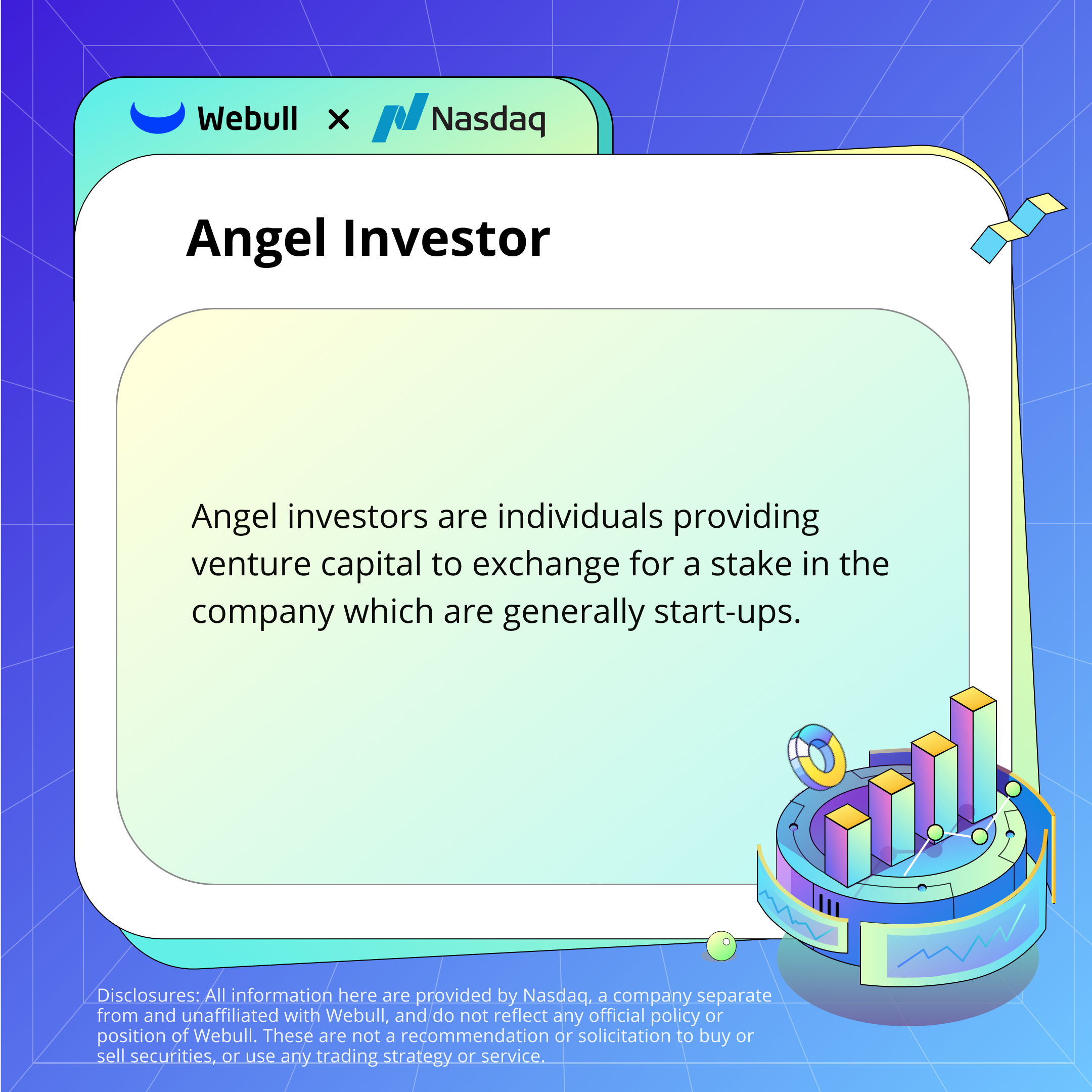 Webull × Nasdaq

Angel Investor

Angel investors are individuals providing venture capital to exchange for a stake in the company which are generally start-ups.

Disclosures: All information here are provided by Nasdaq, a company separate from and unaffiliated with Webull, and do not reflect any official policy or position of Webull. These are not a recommendation or solicitation to buy or sell securities, or use any trading strategy or service.